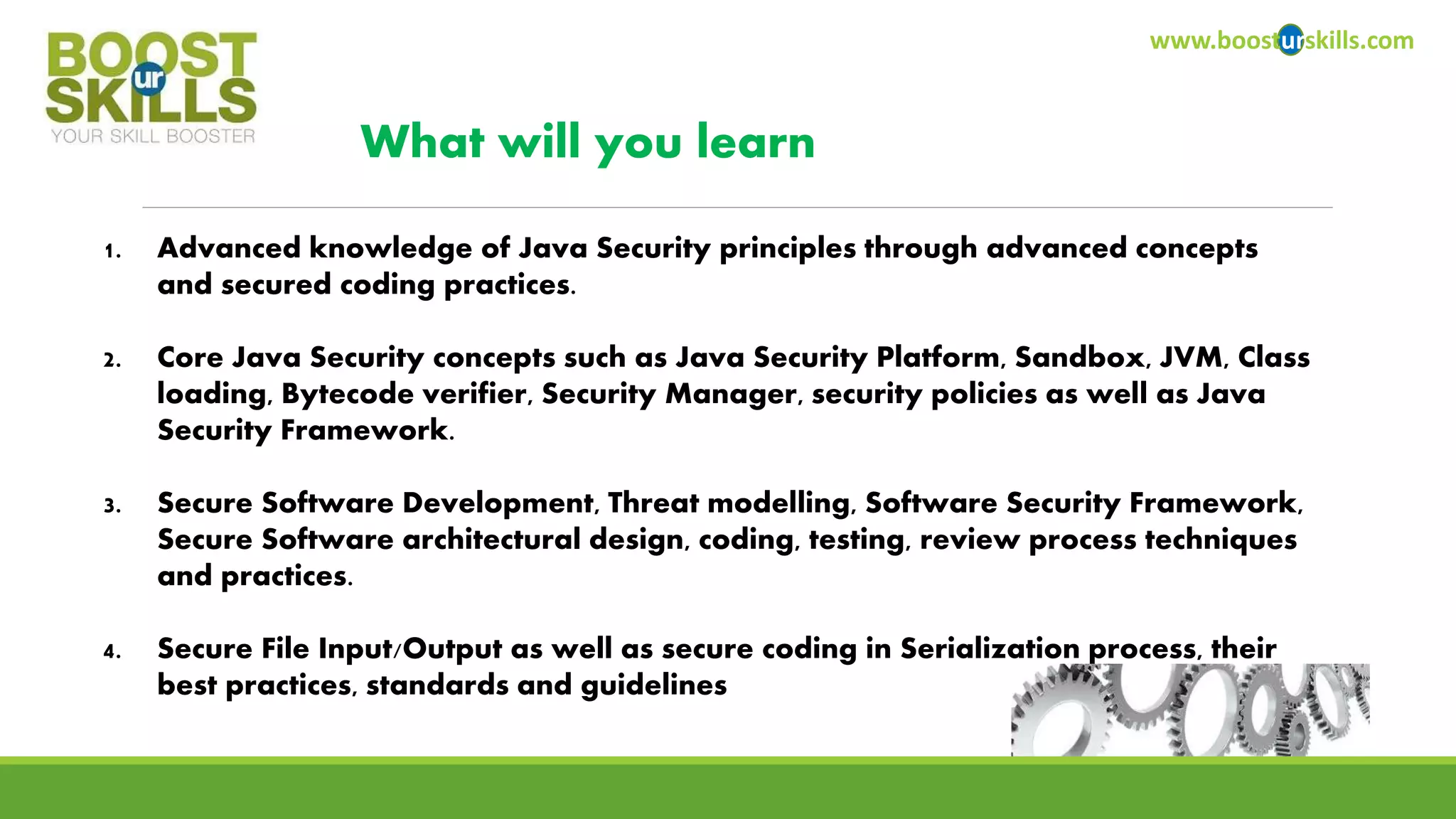 BOOST ur SKILLS
YOUR SKILL BOOSTER

www.boosturskills.com

What will you learn

1. Advanced knowledge of Java Security principles through advanced concepts and secured coding practices.

2. Core Java Security concepts such as Java Security Platform, Sandbox, JVM, Class loading, Bytecode verifier, Security Manager, security policies as well as Java Security Framework.

3. Secure Software Development, Threat modelling, Software Security Framework, Secure Software architectural design, coding, testing, review process techniques and practices.

4. Secure File Input/Output as well as secure coding in Serialization process, their best practices, standards and guidelines